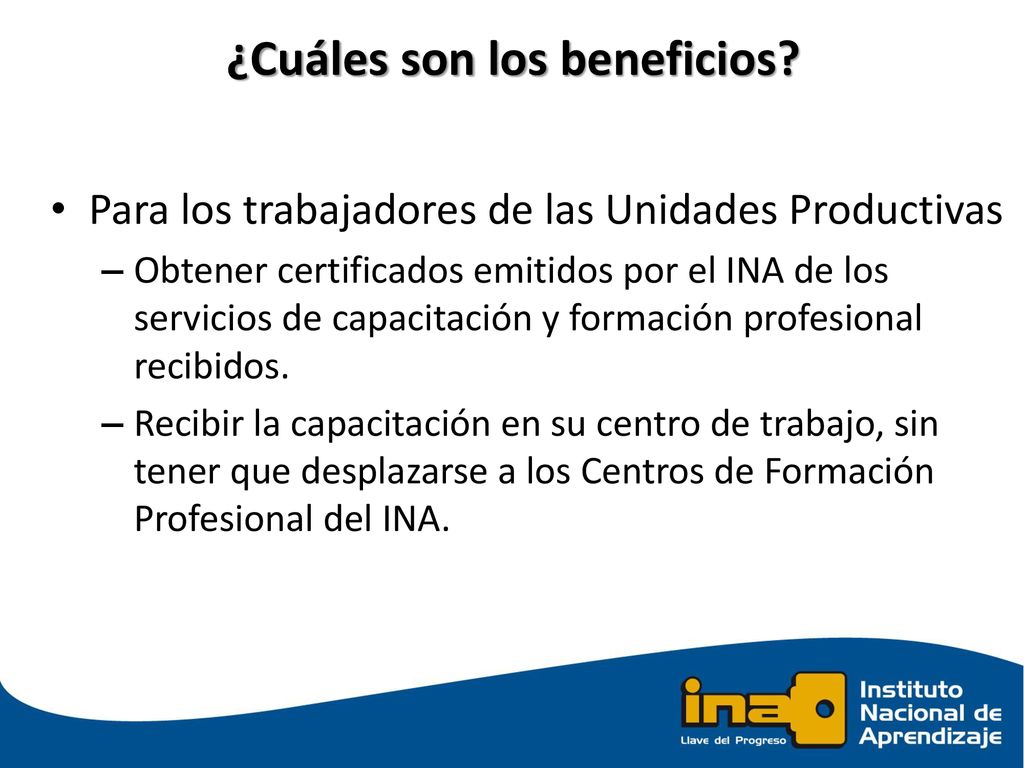 ¿Cuáles son los beneficios?

• Para los trabajadores de las Unidades Productivas
– Obtener certificados emitidos por el INA de los servicios de capacitación y formación profesional recibidos.
– Recibir la capacitación en su centro de trabajo, sin tener que desplazarse a los Centros de Formación Profesional del INA.

ina
Llave del Progreso
Instituto Nacional de Aprendizaje